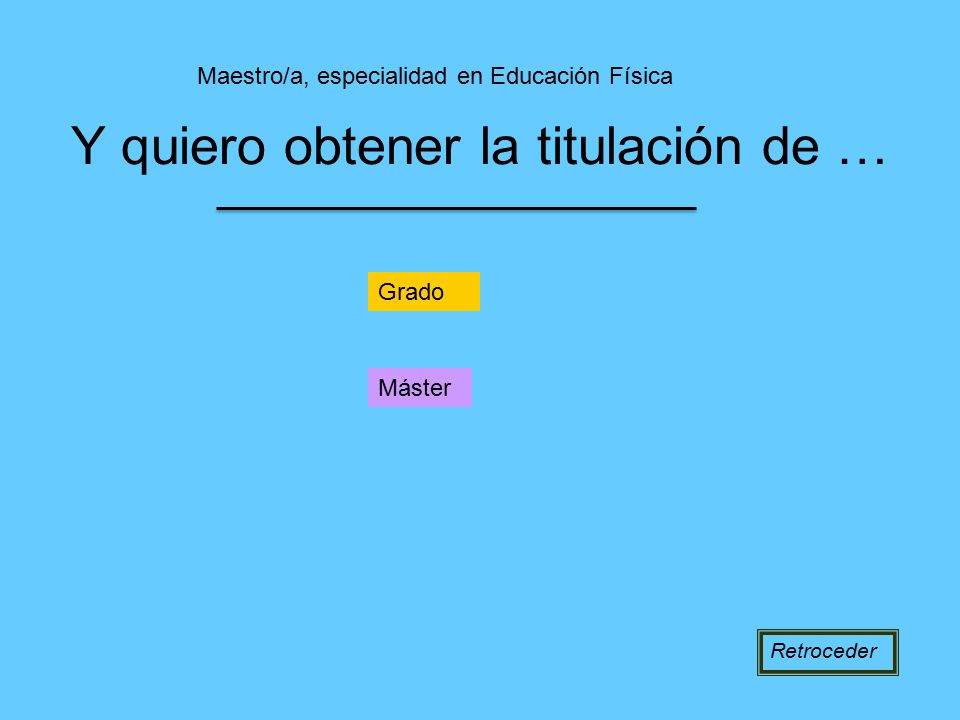 Maestro/a, especialidad en Educación Física

Y quiero obtener la titulación de …

Grado

Máster

Retroceder